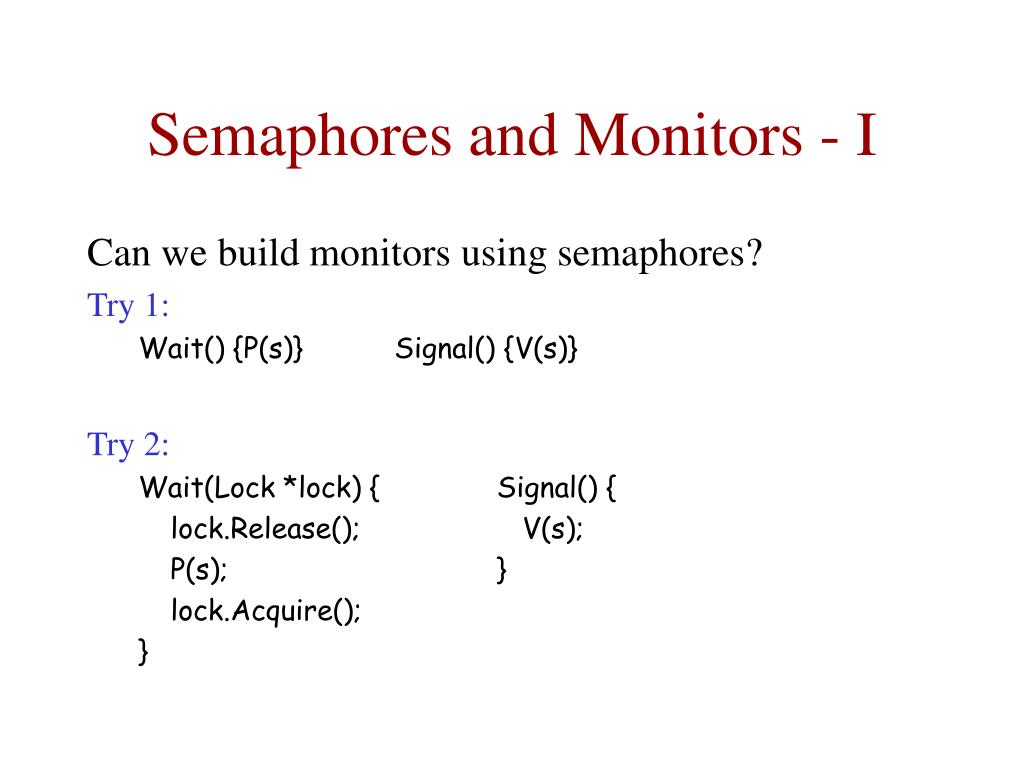 Semaphores and Monitors - I

Can we build monitors using semaphores?

Try 1:

Wait() {P(s)}    Signal() {V(s)}

Try 2:

Wait(Lock *lock) {
  lock.Release();
  P(s);
  lock.Acquire();
}

Signal() {
  V(s);
}